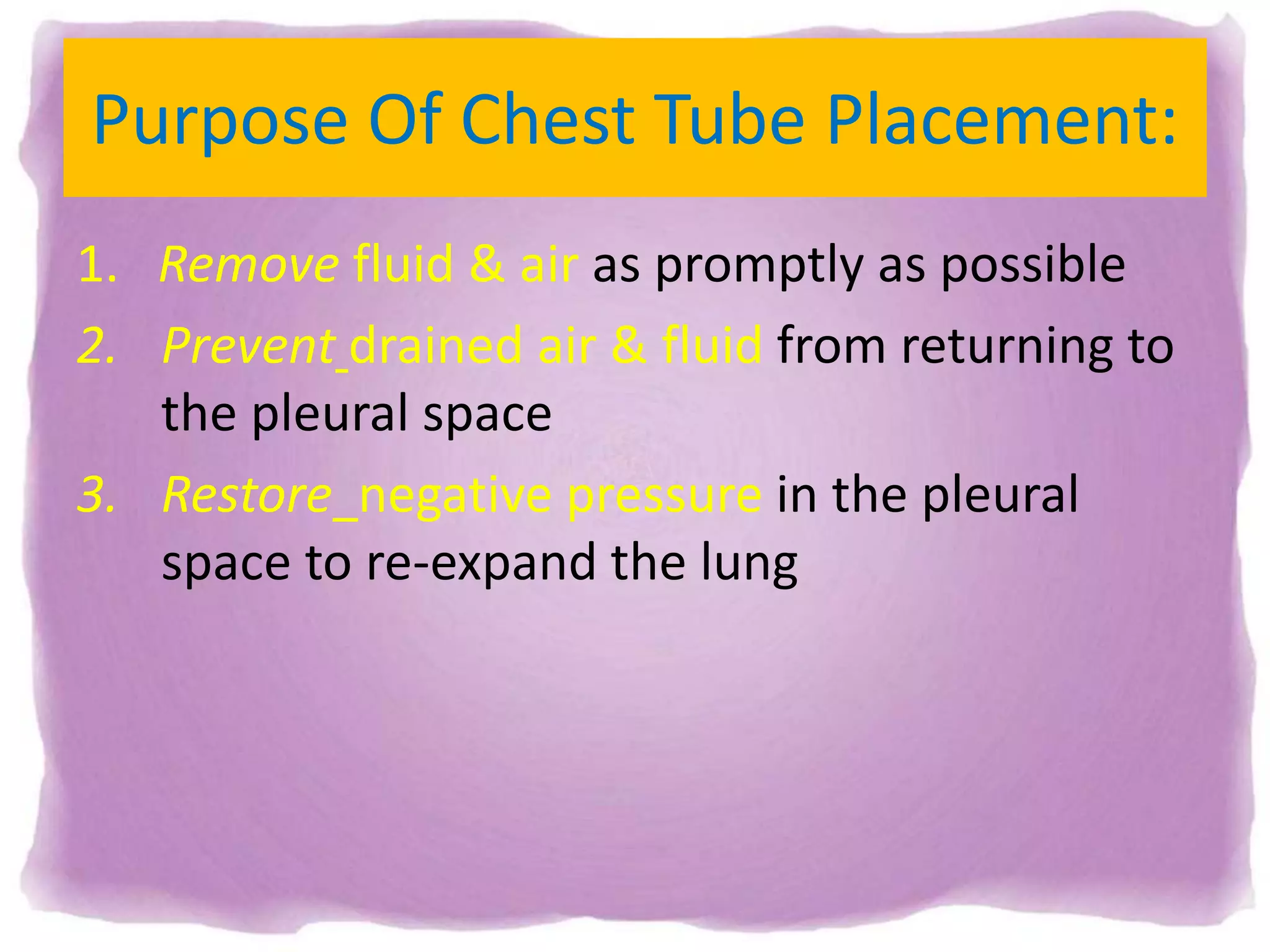 Purpose Of Chest Tube Placement:

1. Remove fluid & air as promptly as possible

2. Prevent_drained air & fluid from returning to the pleural space

3. Restore_negative pressure in the pleural space to re-expand the lung